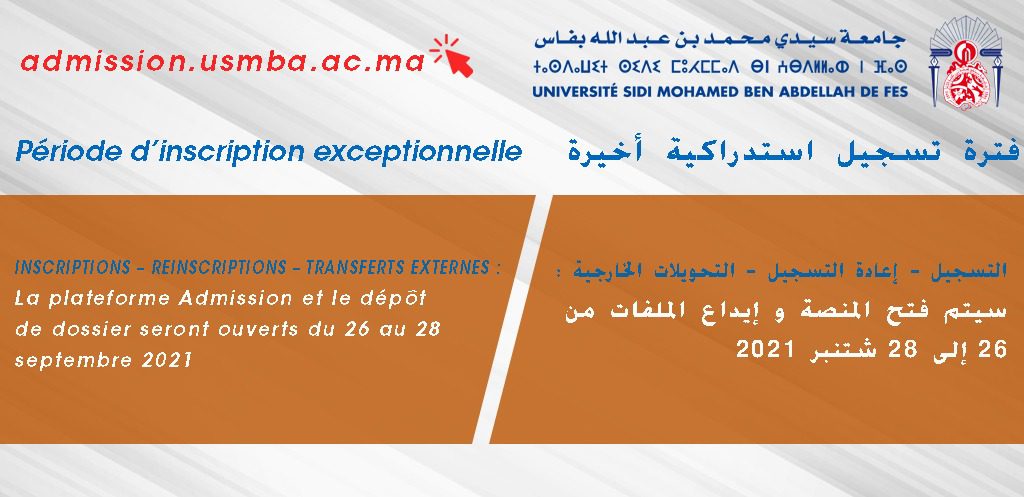 admission.usmba.ac.ma

جامعة سيدي محمد بن عبد الله بفاس
ⵜⴰⵙⴷⴰⵡⵉⵜ ⵙⵉⴷⵉ ⵎⵓⵃⵎⵎⴷ ⴱⵏ ⵄⴱⴷⵍⵍⴰⵀ ⵏ ⴼⴰⵙ
UNIVERSITÉ SIDI MOHAMED BEN ABDELLAH DE FES

Période d'inscription exceptionnelle

فترة تسجيل استدراكية أخيرة

INSCRIPTIONS – REINSCRIPTIONS – TRANSFERTS EXTERNES :
La plateforme Admission et le dépôt de dossier seront ouverts du 26 au 28 septembre 2021

التسجيل - إعادة التسجيل - التحويلات الخارجية :
سيتم فتح المنصة و إيداع الملفات من 26 إلى 28 شتنبر 2021